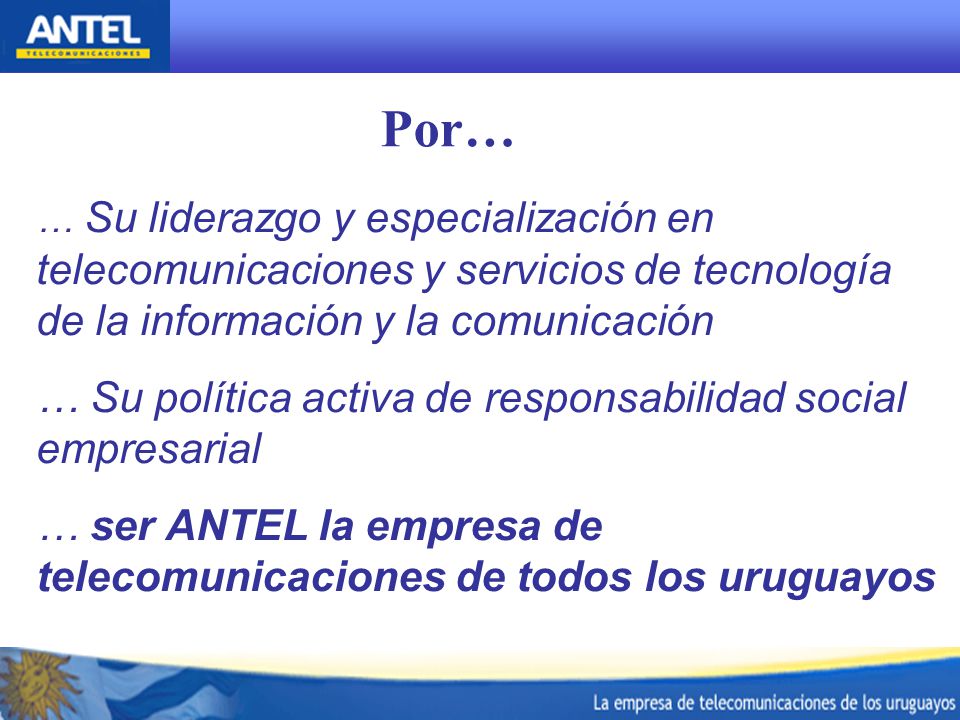 ANTEL
TELECOMUNICACIONES

Por…

… Su liderazgo y especialización en telecomunicaciones y servicios de tecnología de la información y la comunicación

… Su política activa de responsabilidad social empresarial

… ser ANTEL la empresa de telecomunicaciones de todos los uruguayos

La empresa de telecomunicaciones de los uruguayos